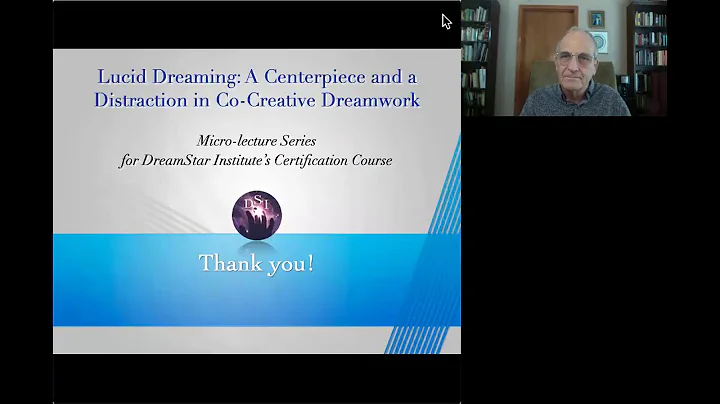 Lucid Dreaming: A Centerpiece and a Distraction in Co-Creative Dreamwork

Micro-lecture Series
for DreamStar Institute's Certification Course

DSI

Thank you!